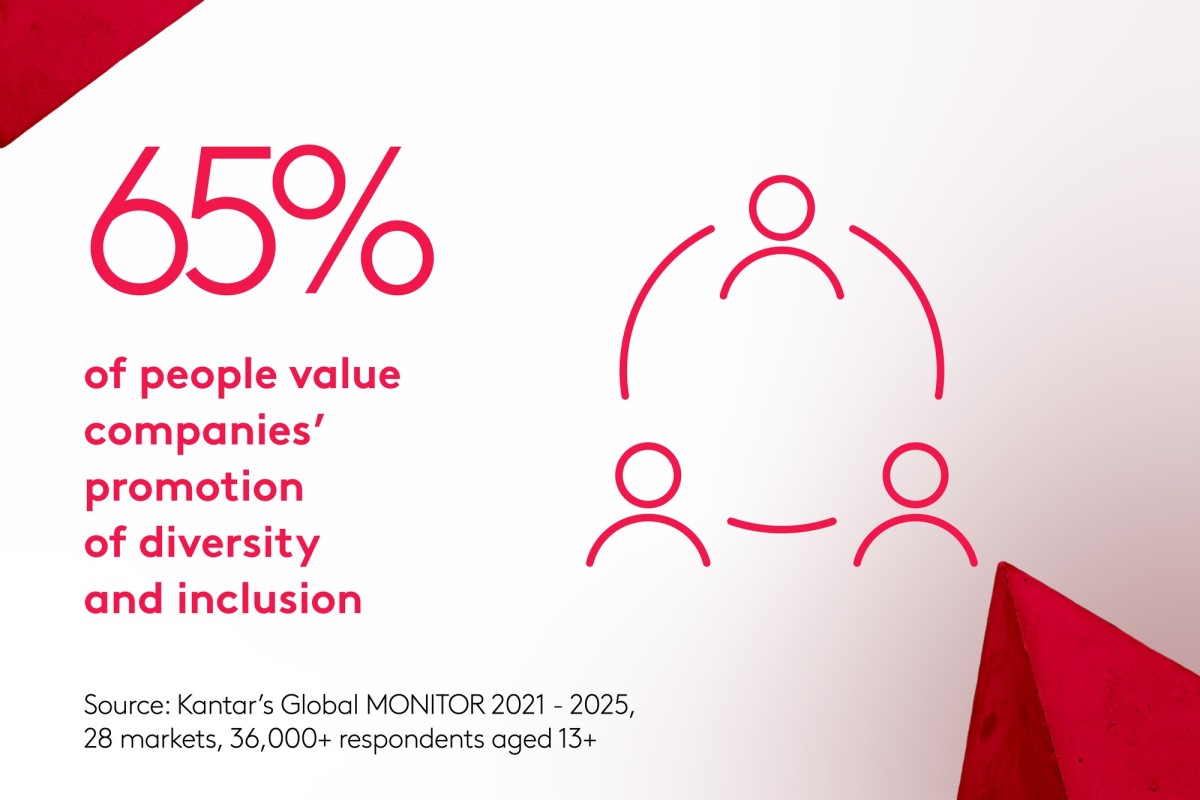 65%

of people value companies' promotion of diversity and inclusion

Source: Kantar's Global MONITOR 2021 - 2025, 28 markets, 36,000+ respondents aged 13+